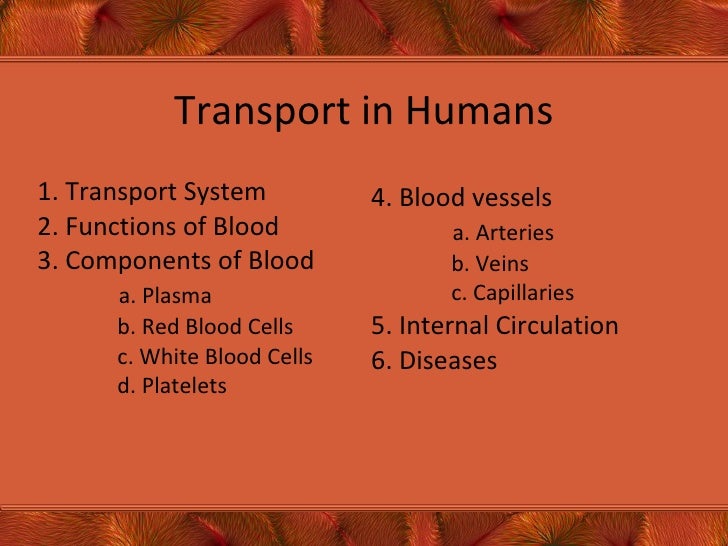 Transport in Humans

1. Transport System
2. Functions of Blood
3. Components of Blood
a. Plasma
b. Red Blood Cells
c. White Blood Cells
d. Platelets

4. Blood vessels
a. Arteries
b. Veins
c. Capillaries
5. Internal Circulation
6. Diseases